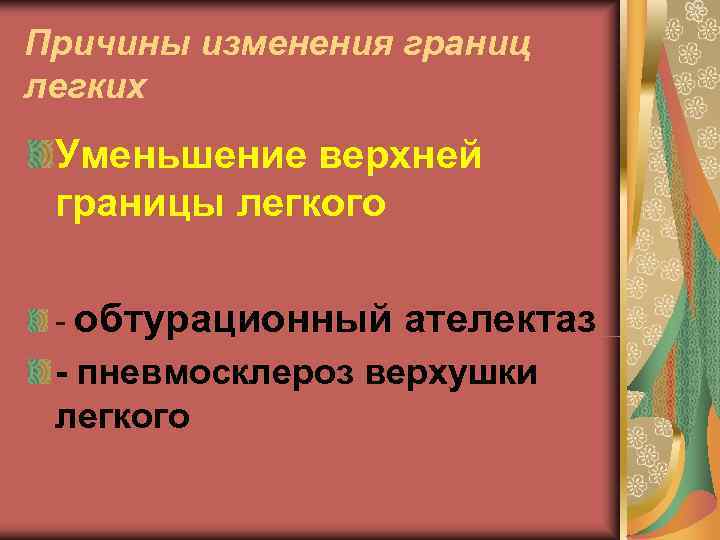 Причины изменения границ легких

Уменьшение верхней границы легкого

- обтурационный ателектаз

- пневмосклероз верхушки легкого